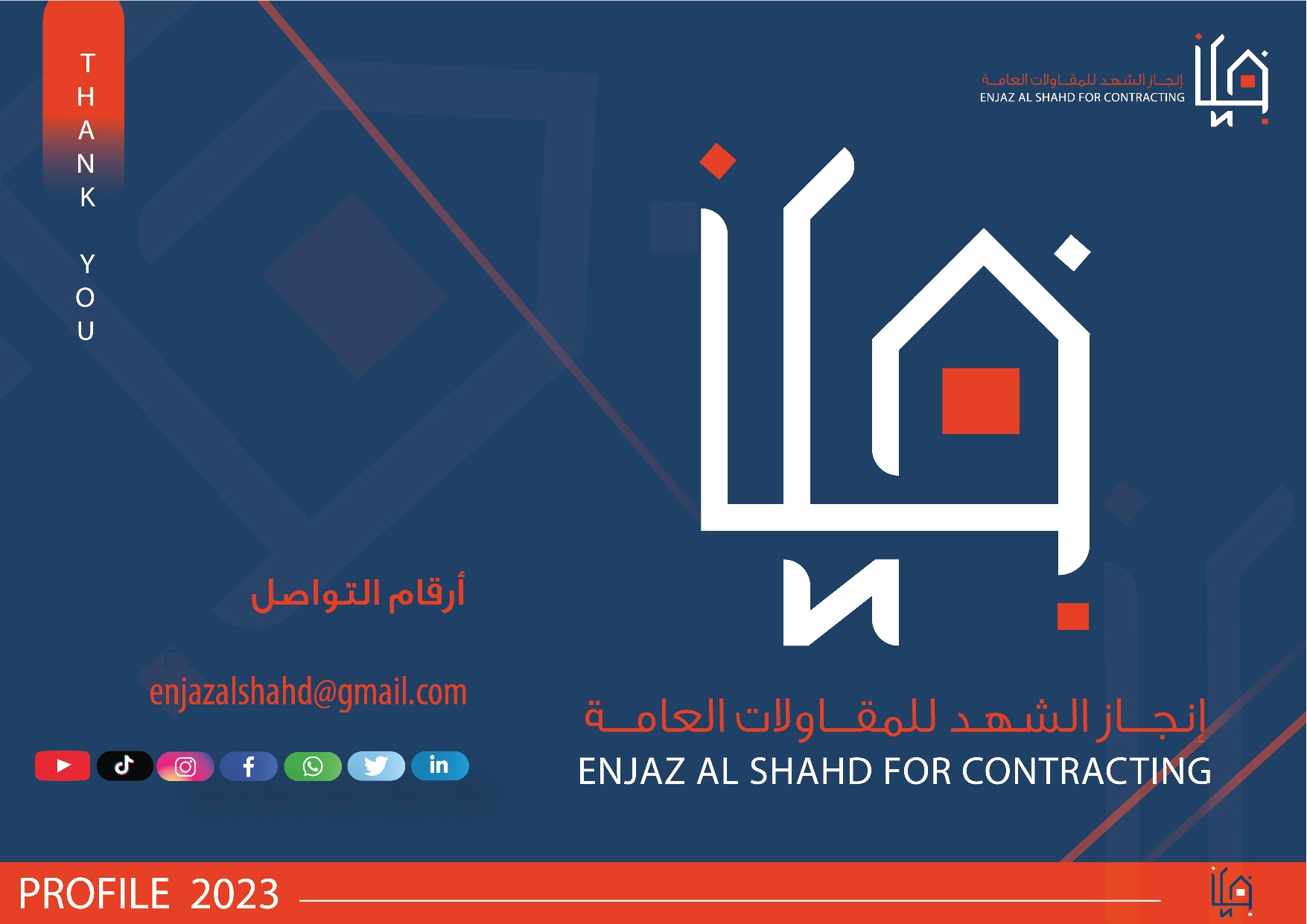 THANK YOU

إنجاز الشهد للمقاولات العامة
ENJAZ AL SHAHD FOR CONTRACTING

أرقام التواصل

enjazalshahd@gmail.com

in

إنجاز الشهد للمقاولات العامة
ENJAZ AL SHAHD FOR CONTRACTING

PROFILE 2023